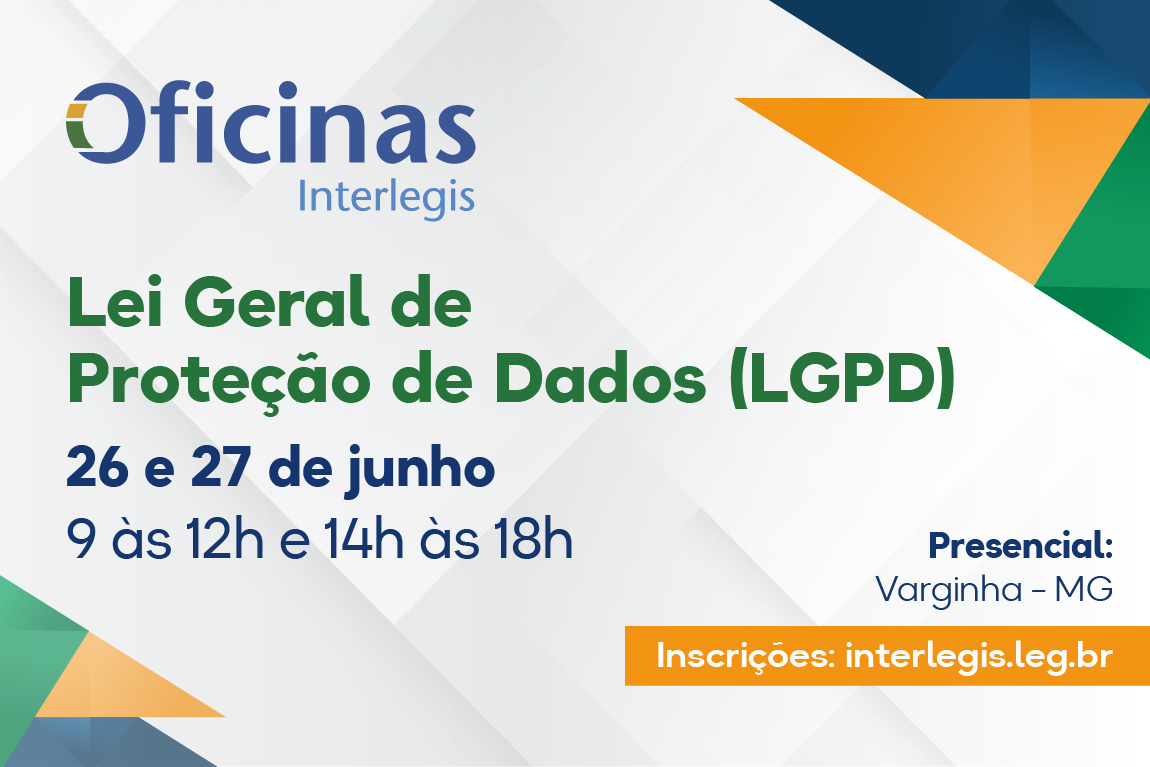 Oficinas
Interlegis

Lei Geral de Proteção de Dados (LGPD)

26 e 27 de junho
9 às 12h e 14h às 18h

Presencial:
Varginha - MG

Inscrições: interlegis.leg.br